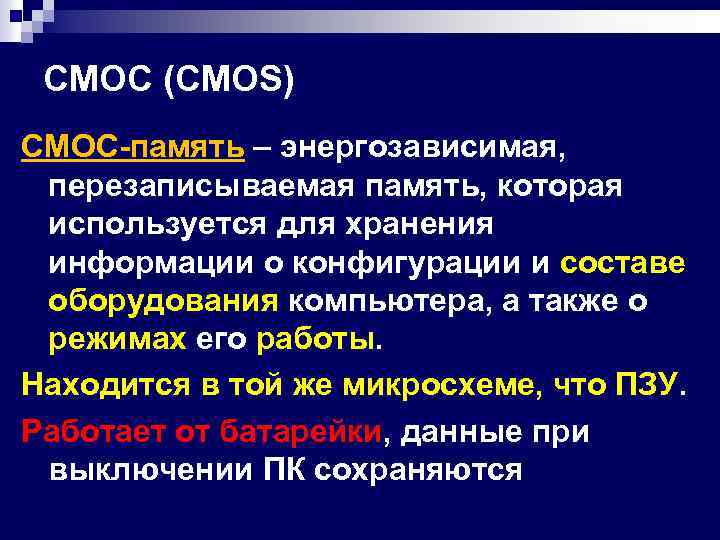 СМОС (CMOS)

СМОС-память – энергозависимая, перезаписываемая память, которая используется для хранения информации о конфигурации и составе оборудования компьютера, а также о режимах его работы.

Находится в той же микросхеме, что ПЗУ.

Работает от батарейки, данные при выключении ПК сохраняются